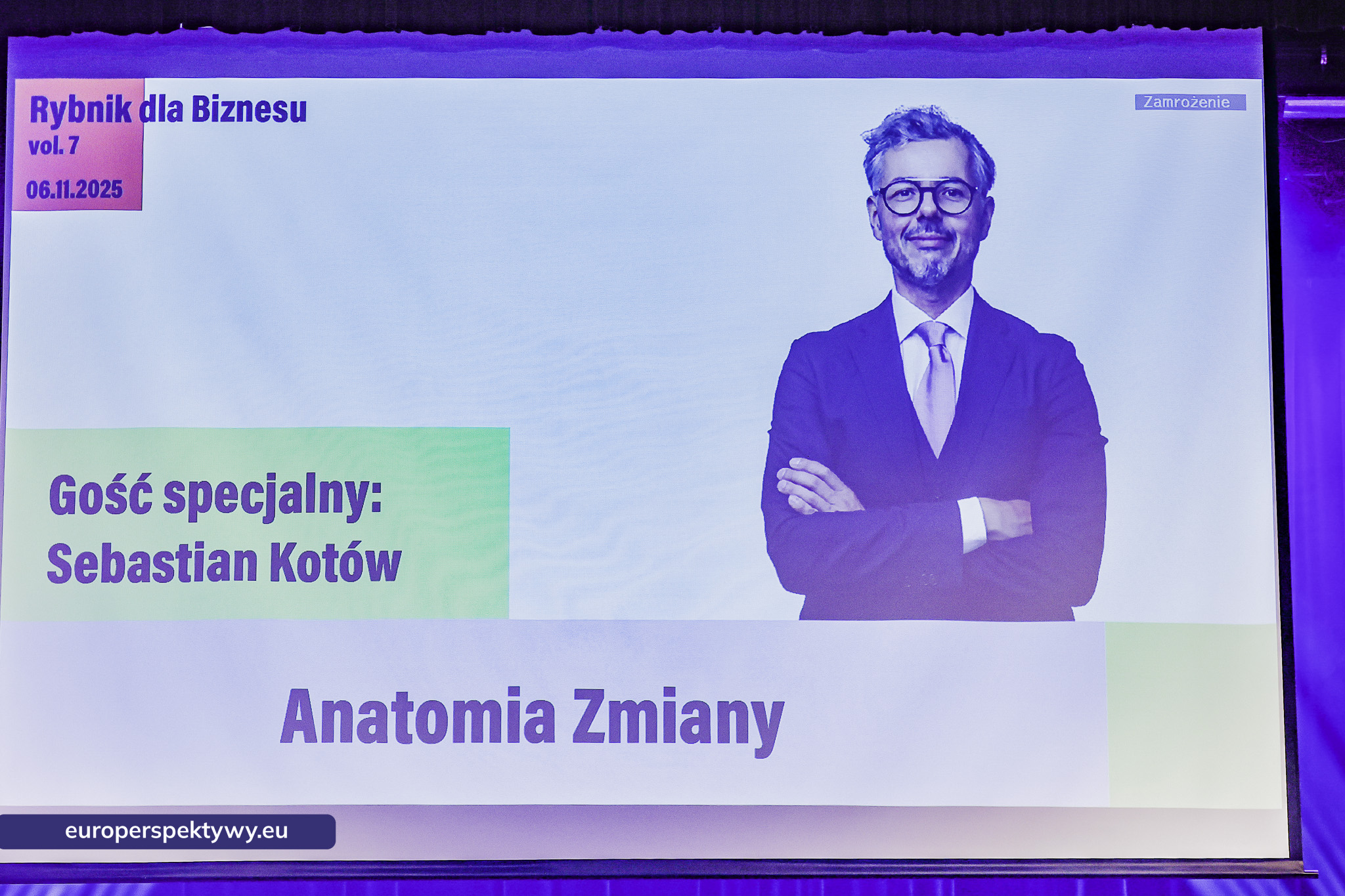 Rybnik dla Biznesu
vol. 7
06.11.2025

Zamrożenie

Gość specjalny:
Sebastian Kotów

Anatomia Zmiany

europerspektywy.eu